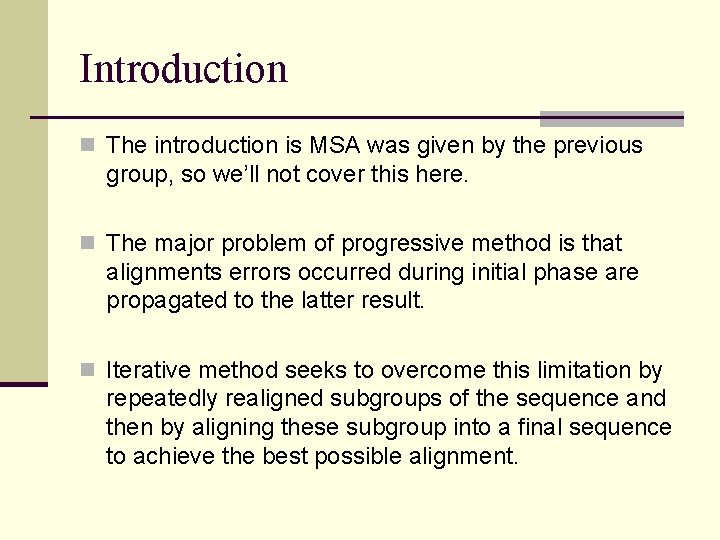 Introduction

The introduction is MSA was given by the previous group, so we'll not cover this here.

The major problem of progressive method is that alignments errors occurred during initial phase are propagated to the latter result.

Iterative method seeks to overcome this limitation by repeatedly realigned subgroups of the sequence and then by aligning these subgroup into a final sequence to achieve the best possible alignment.